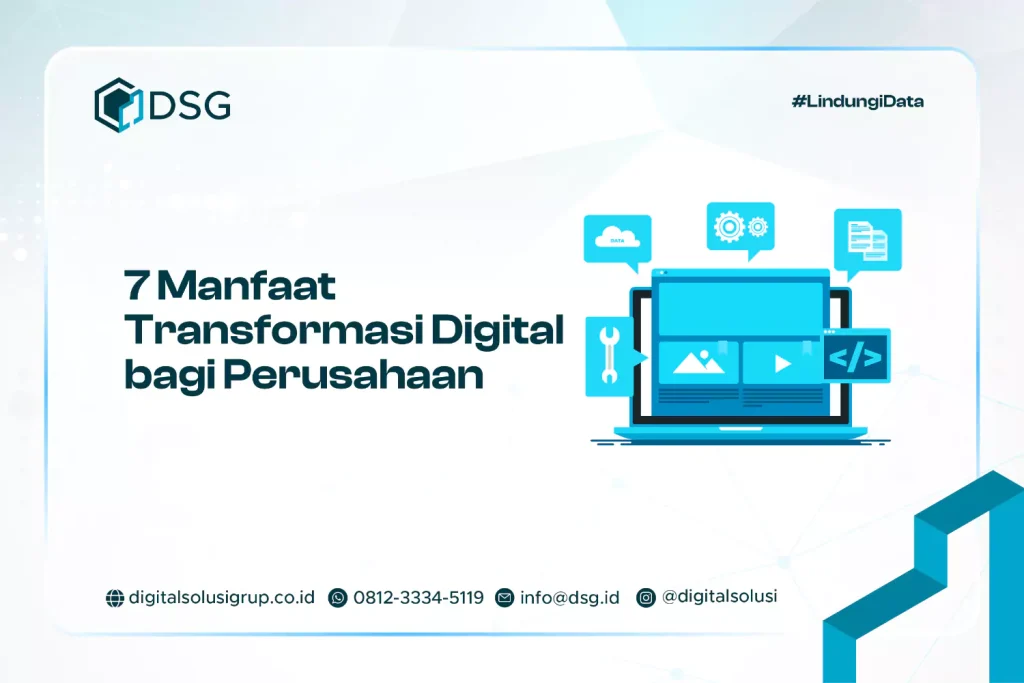 DSG

#LindungiData

7 Manfaat Transformasi Digital bagi Perusahaan

DATA

</>

digitalsolusigrup.co.id 0812-3334-5119 info@dsg.id @digitalsolusi